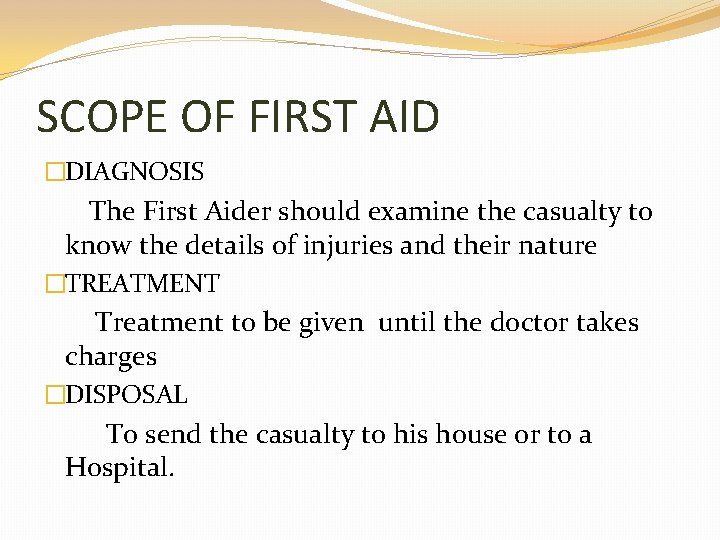 SCOPE OF FIRST AID

□DIAGNOSIS

The First Aider should examine the casualty to know the details of injuries and their nature

□TREATMENT

Treatment to be given until the doctor takes charges

□DISPOSAL

To send the casualty to his house or to a Hospital.